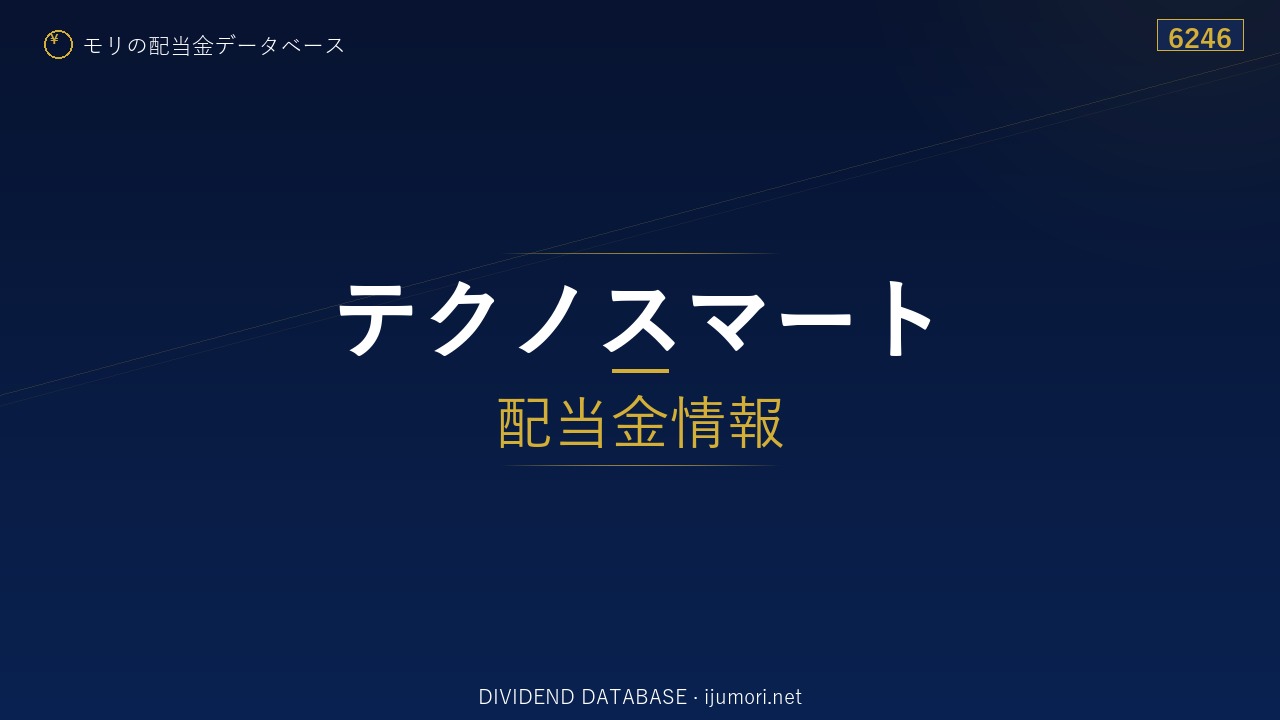 ¥ モリの配当金データベース

6246

テクノスマート

配当金情報

DIVIDEND DATABASE · ijumori.net